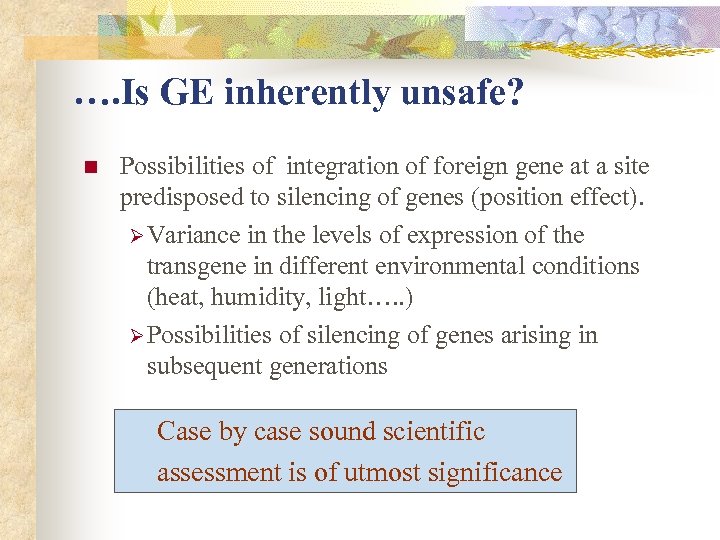 ….Is GE inherently unsafe?

Possibilities of integration of foreign gene at a site predisposed to silencing of genes (position effect).

Variance in the levels of expression of the transgene in different environmental conditions (heat, humidity, light…..)

Possibilities of silencing of genes arising in subsequent generations

Case by case sound scientific assessment is of utmost significance